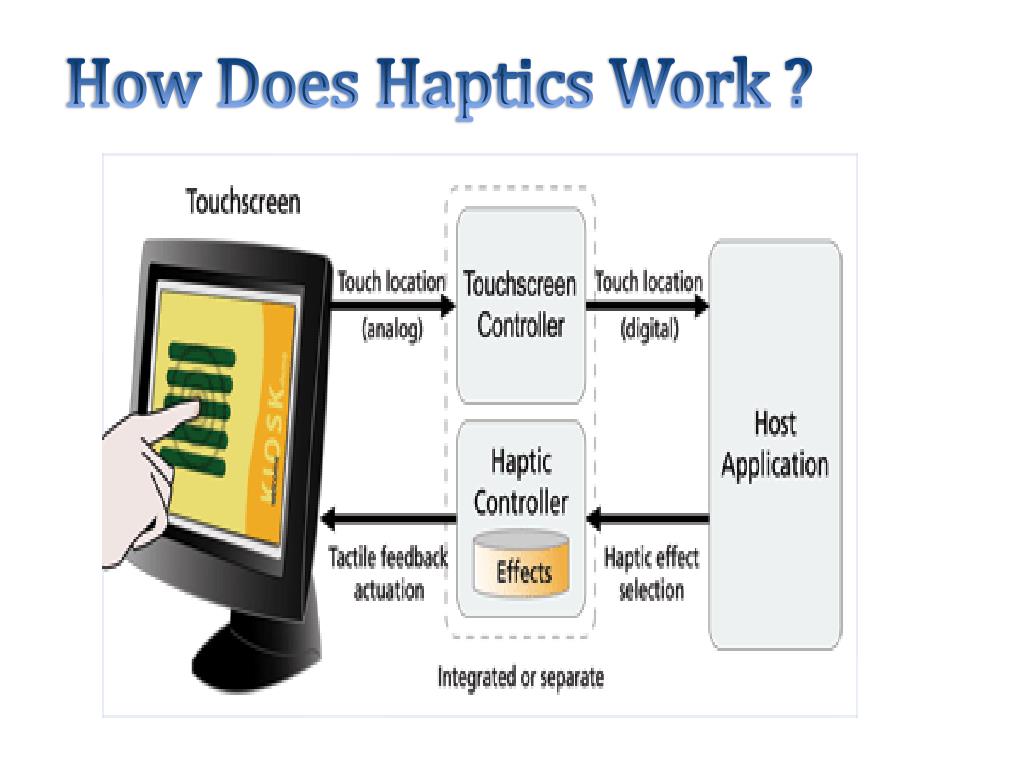 How Does Haptics Work ?

Touchscreen

KIOSK

Touch location (analog)

Touchscreen Controller

Touch location (digital)

Host Application

Haptic Controller

Effects

Tactile feedback actuation

Haptic effect selection

Integrated or separate